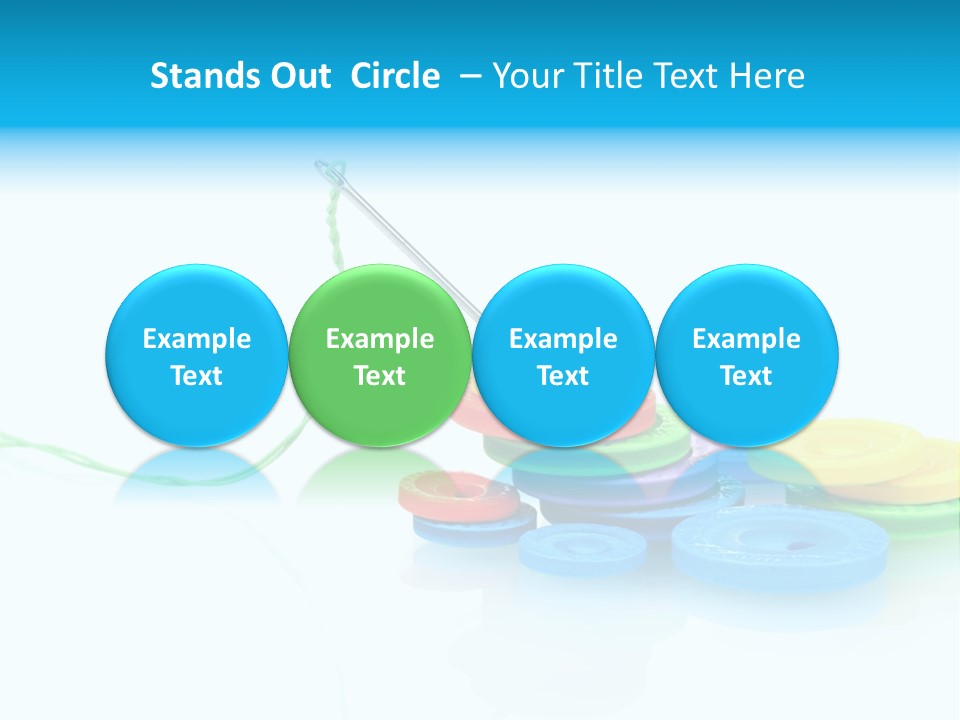 Stands Out Circle – Your Title Text Here

Example Text

Example Text

Example Text

Example Text